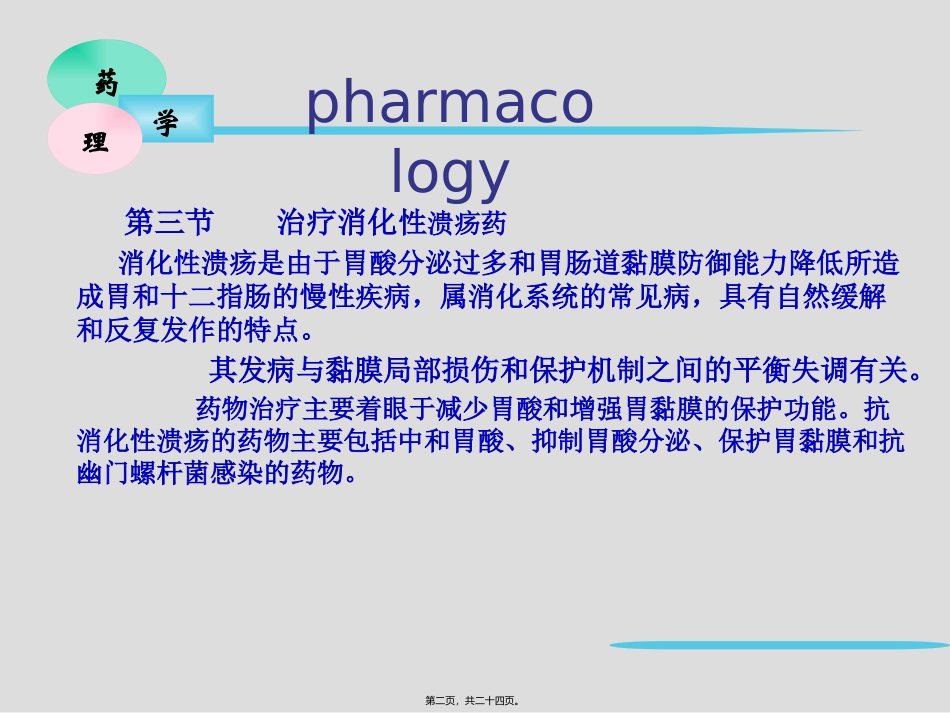 药

学

理

pharmacology

第三节　　治疗消化性溃疡药

消化性溃疡是由于胃酸分泌过多和胃肠道黏膜防御能力降低所造成胃和十二指肠的慢性疾病，属消化系统的常见病，具有自然缓解和反复发作的特点。

其发病与黏膜局部损伤和保护机制之间的平衡失调有关。

药物治疗主要着眼于减少胃酸和增强胃黏膜的保护功能。抗消化性溃疡的药物主要包括中和胃酸、抑制胃酸分泌、保护胃黏膜和抗幽门螺杆菌感染的药物。

第二页，共二十四页。